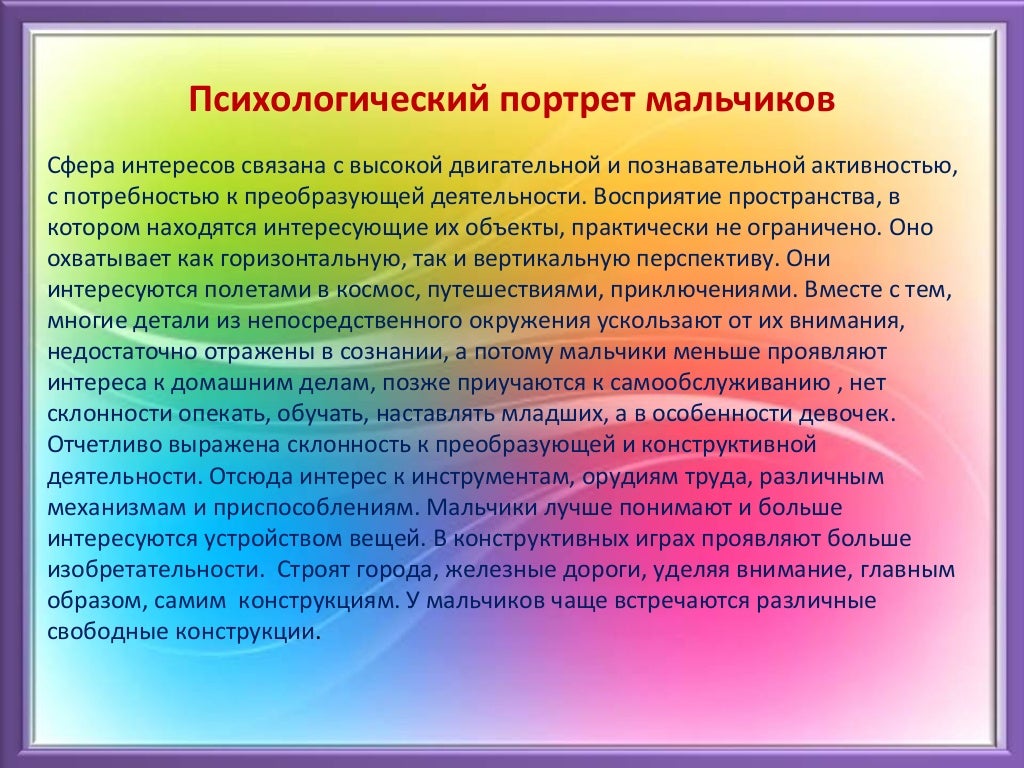 Психологический портрет мальчиков

Сфера интересов связана с высокой двигательной и познавательной активностью, с потребностью к преобразующей деятельности. Восприятие пространства, в котором находятся интересующие их объекты, практически не ограничено. Оно охватывает как горизонтальную, так и вертикальную перспективу. Они интересуются полетами в космос, путешествиями, приключениями. Вместе с тем, многие детали из непосредственного окружения ускользают от их внимания, недостаточно отражены в сознании, а потому мальчики меньше проявляют интереса к домашним делам, позже приучаются к самообслуживанию , нет склонности опекать, обучать, наставлять младших, а в особенности девочек. Отчетливо выражена склонность к преобразующей и конструктивной деятельности. Отсюда интерес к инструментам, орудиям труда, различным механизмам и приспособлениям. Мальчики лучше понимают и больше интересуются устройством вещей. В конструктивных играх проявляют больше изобретательности.  Строят города, железные дороги, уделяя внимание, главным образом, самим  конструкциям. У мальчиков чаще встречаются различные свободные конструкции.